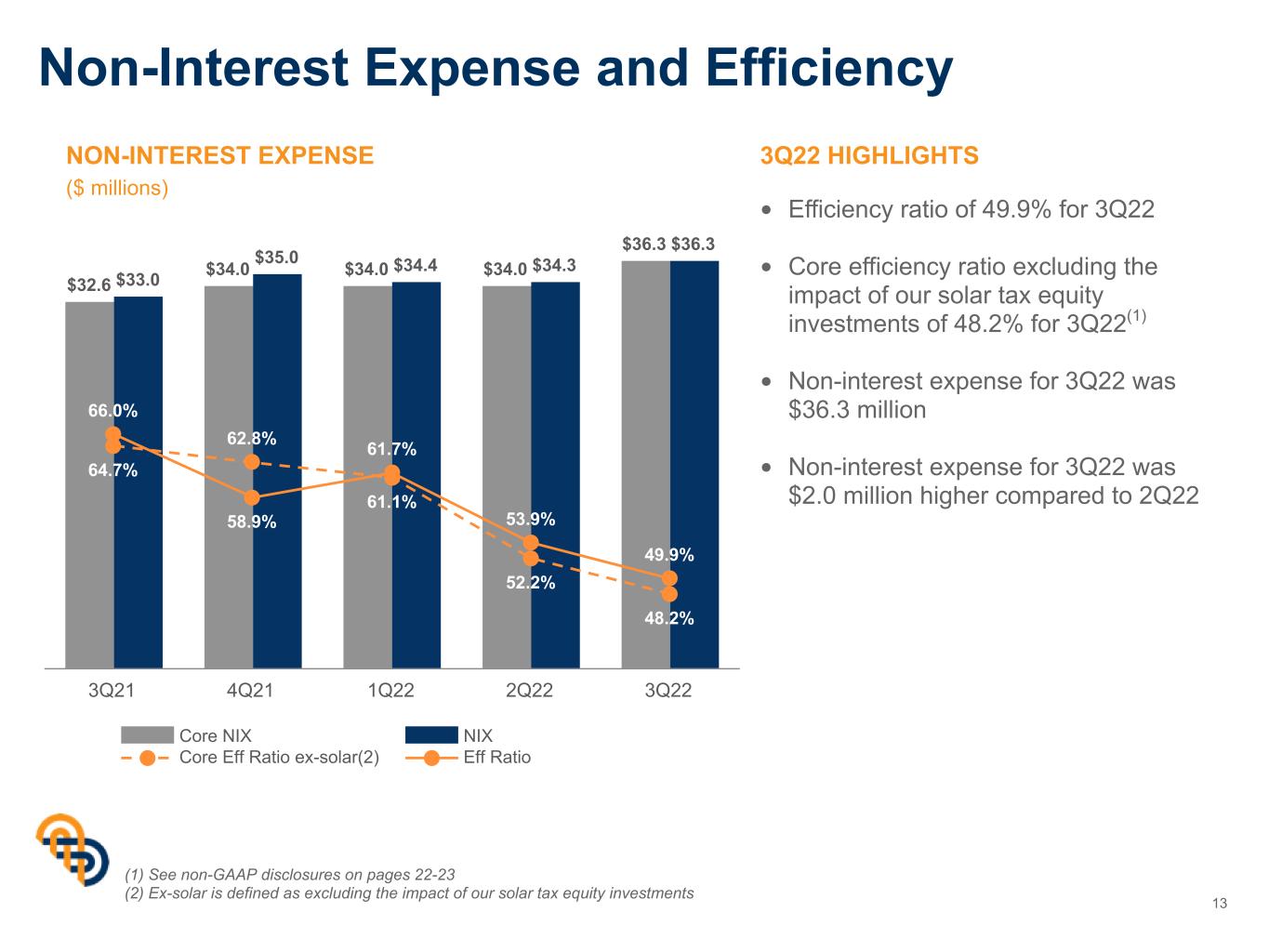 Non-Interest Expense and Efficiency

NON-INTEREST EXPENSE
($ millions)

$32.6 $33.0 $34.0 $35.0 $34.0 $34.4 $34.0 $34.3 $36.3 $36.3

66.0%
64.7%
62.8%
58.9%
61.7%
61.1%
53.9%
52.2%
49.9%
48.2%

3Q21 4Q21 1Q22 2Q22 3Q22

Core NIX
NIX
Core Eff Ratio ex-solar(2)
Eff Ratio

3Q22 HIGHLIGHTS

• Efficiency ratio of 49.9% for 3Q22

• Core efficiency ratio excluding the impact of our solar tax equity investments of 48.2% for 3Q22$^{(1)}$

• Non-interest expense for 3Q22 was $36.3 million

• Non-interest expense for 3Q22 was $2.0 million higher compared to 2Q22

(1) See non-GAAP disclosures on pages 22-23
(2) Ex-solar is defined as excluding the impact of our solar tax equity investments

13